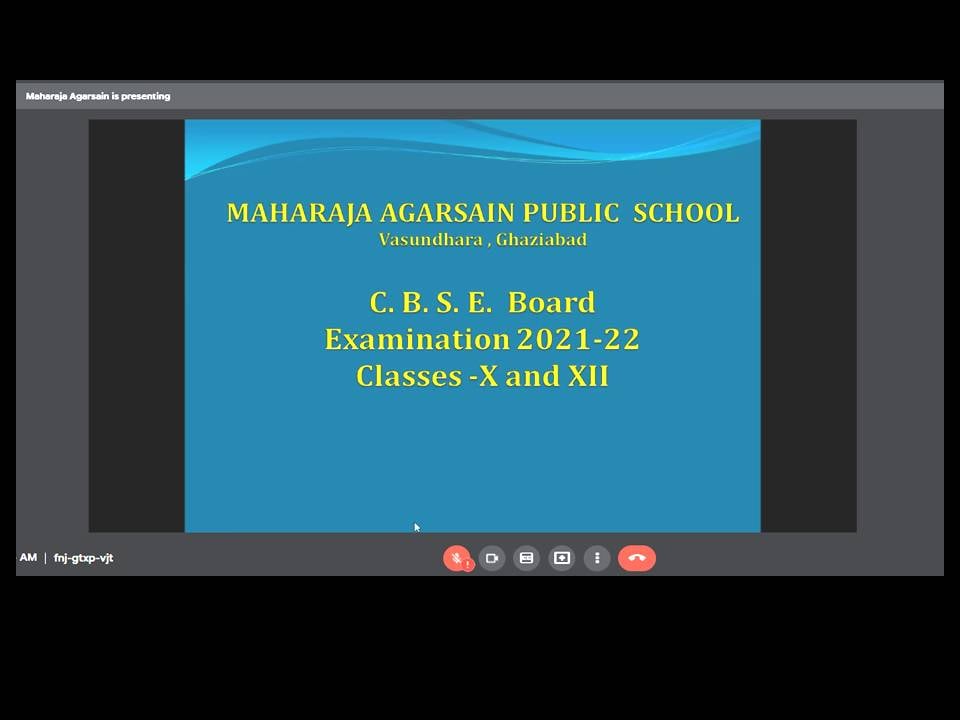 Maharaja Agarsain is presenting

MAHARAJA AGARSAIN PUBLIC SCHOOL
Vasundhara , Ghaziabad

C. B. S. E. Board
Examination 2021-22
Classes -X and XII

AM | fnj-gtxp-vjt